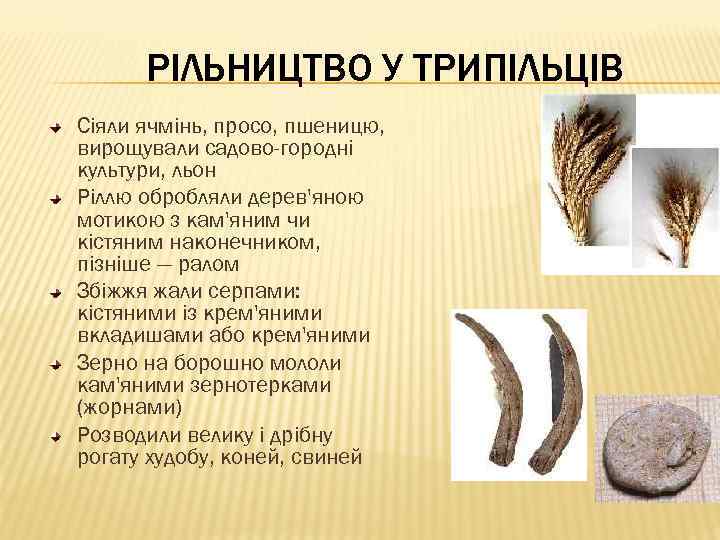 РІЛЬНИЦТВО У ТРИПІЛЬЦІВ

Сіяли ячмінь, просо, пшеницю, вирощували садово-городні культури, льон

Ріллю обробляли дерев'яною мотикою з кам'яним чи кістяним наконечником, пізніше — ралом

Збіжжя жали серпами: кістяними із крем'яними вкладишами або крем'яними

Зерно на борошно мололи кам'яними зернотерками (жорнами)

Розводили велику і дрібну рогату худобу, коней, свиней